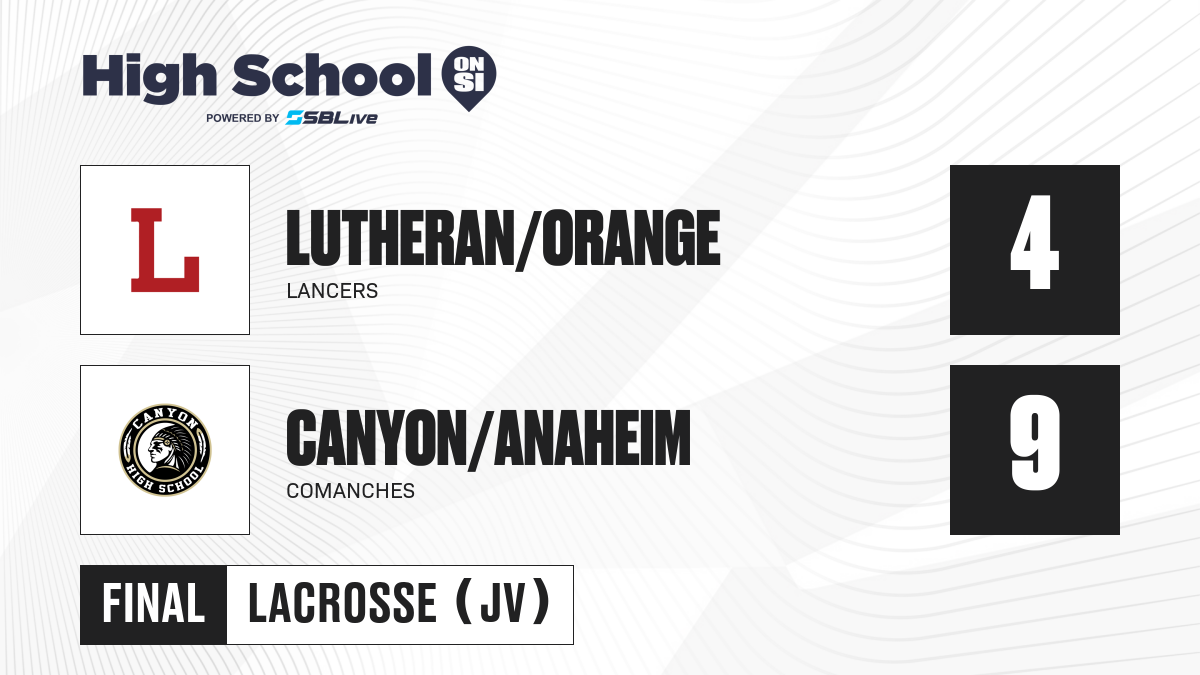 High School ON SI
POWERED BY SBLive

L

LUTHERAN/ORANGE
LANCERS

4

CANYON HIGH SCHOOL

CANYON/ANAHEIM
COMANCHES

9

FINAL LACROSSE (JV)